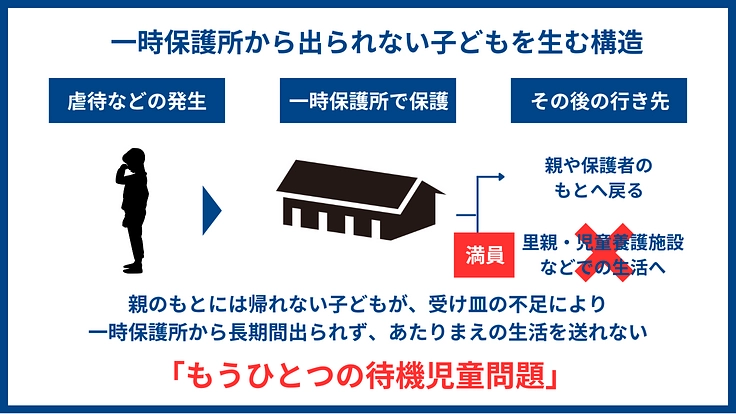 一時保護所から出られない子どもを生む構造

虐待などの発生

一時保護所で保護

その後の行き先

親や保護者のもとへ戻る

満員

里親・児童養護施設などでの生活へ

親のもとには帰れない子どもが、受け皿の不足により一時保護所から長期間出られず、あたりまえの生活を送れない

「もうひとつの待機児童問題」